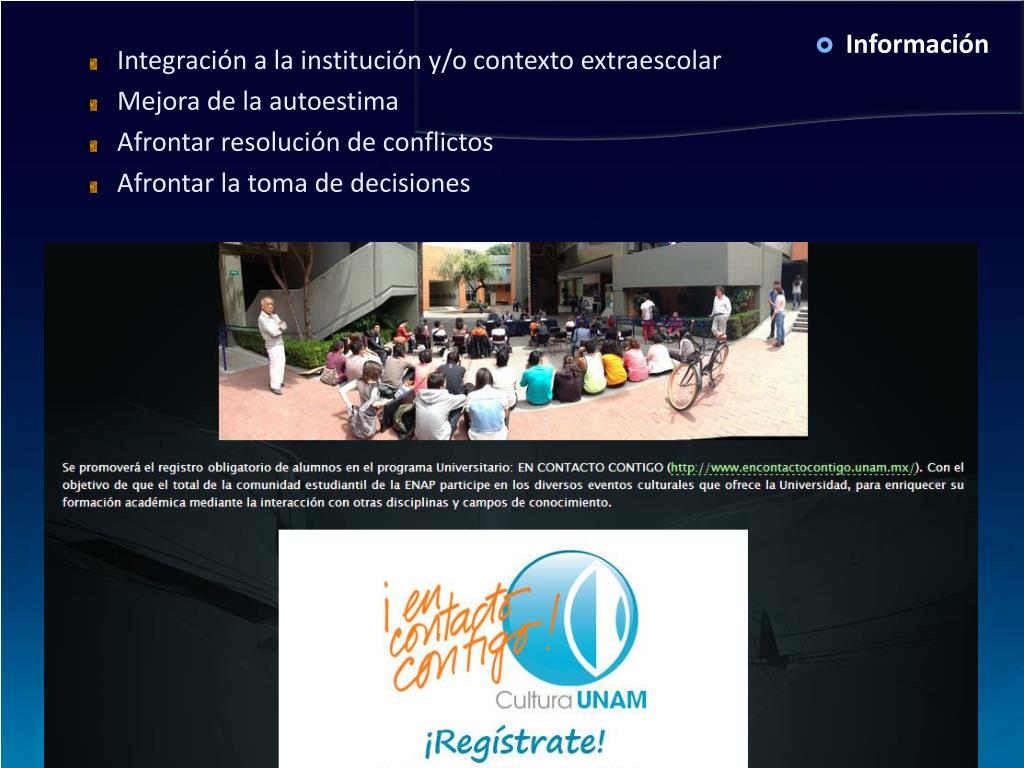 Información

Integración a la institución y/o contexto extraescolar
Mejora de la autoestima
Afrontar resolución de conflictos
Afrontar la toma de decisiones

Se promoverá el registro obligatorio de alumnos en el programa Universitario: EN CONTACTO CONTIGO (http://www.encontactocontigo.unam.mx/). Con el objetivo de que el total de la comunidad estudiantil de la ENAP participe en los diversos eventos culturales que ofrece la Universidad, para enriquecer su formación académica mediante la interacción con otras disciplinas y campos de conocimiento.

¡en contacto contigo!
Cultura UNAM
¡Regístrate!